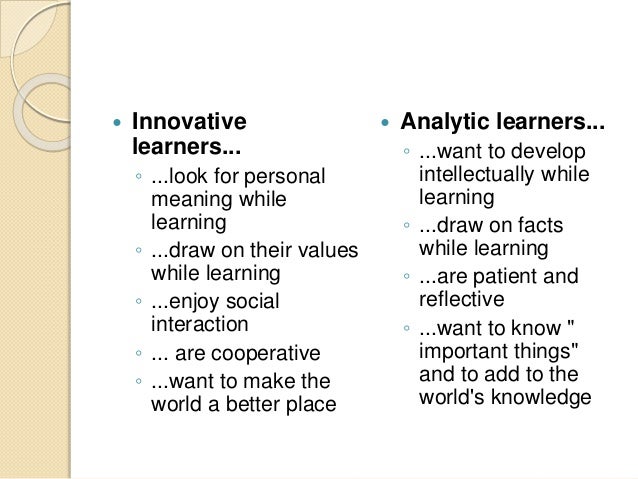 Innovative learners...

...look for personal meaning while learning

...draw on their values while learning

...enjoy social interaction

... are cooperative

...want to make the world a better place

Analytic learners...

...want to develop intellectually while learning

...draw on facts while learning

...are patient and reflective

...want to know " important things" and to add to the world's knowledge